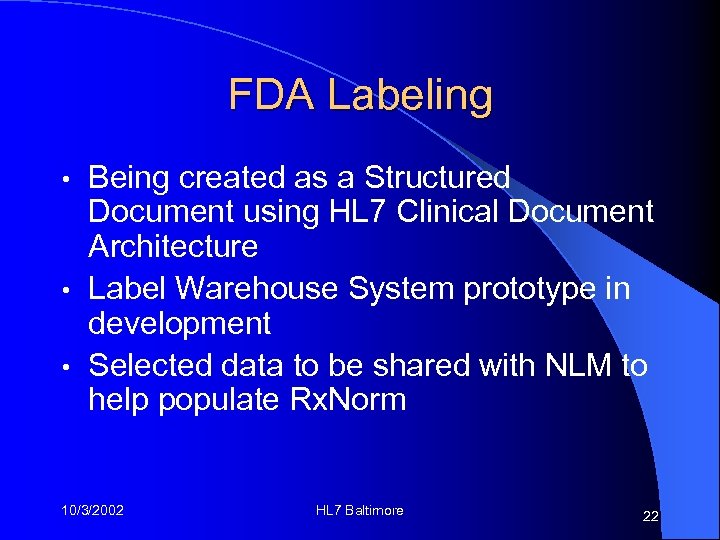 FDA Labeling

• Being created as a Structured Document using HL7 Clinical Document Architecture
• Label Warehouse System prototype in development
• Selected data to be shared with NLM to help populate RxNorm

10/3/2002 HL7 Baltimore 22